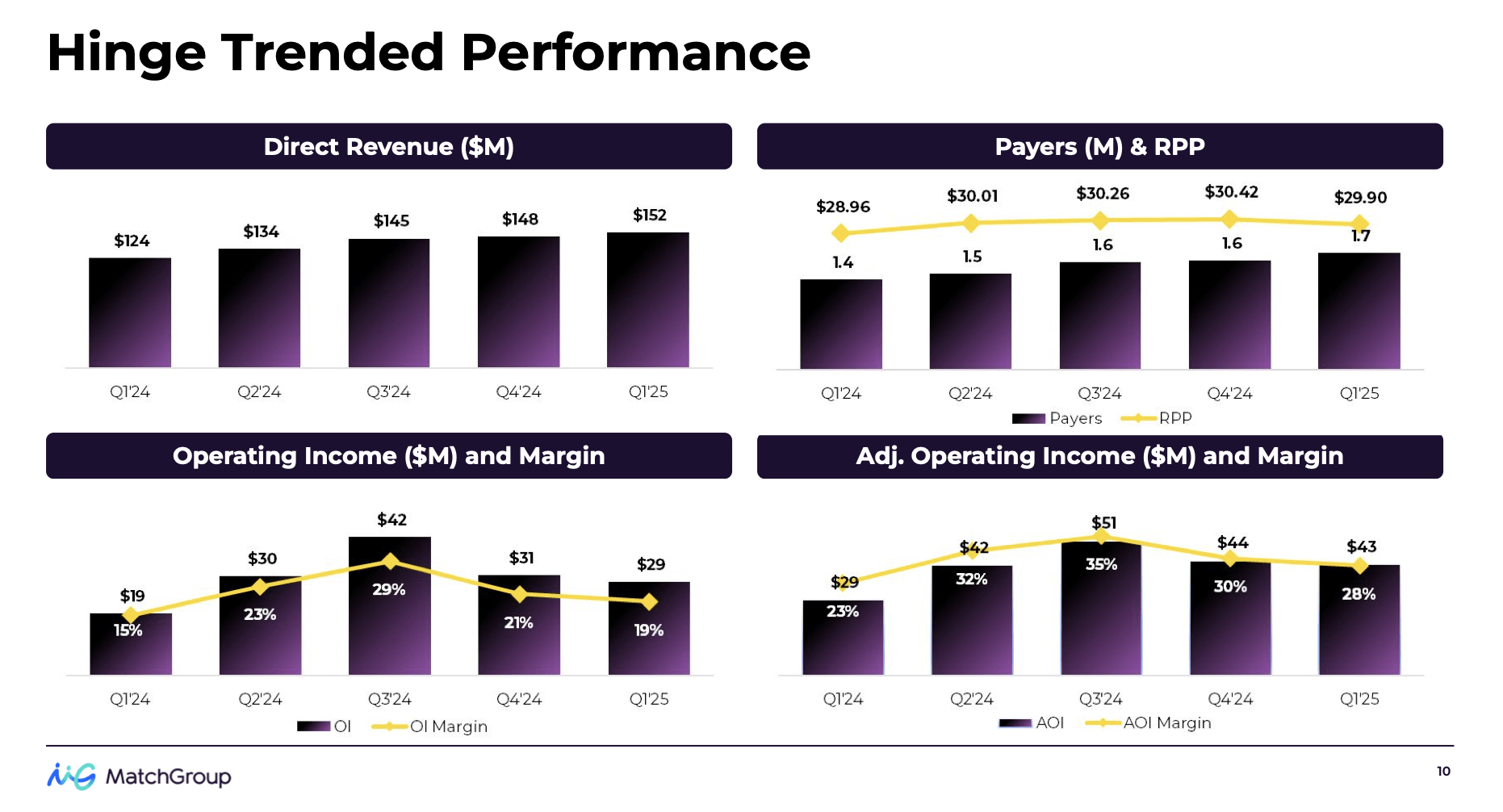 Hinge Trended Performance

Direct Revenue ($M)

$124 $134 $145 $148 $152

Q1'24 Q2'24 Q3'24 Q4'24 Q1'25

Payers (M) & RPP

$28.96 $30.01 $30.26 $30.42 $29.90

1.4 1.5 1.6 1.6 1.7

Q1'24 Q2'24 Q3'24 Q4'24 Q1'25

Payers RPP

Operating Income ($M) and Margin

$19 $30 $42 $31 $29

15% 23% 29% 21% 19%

Q1'24 Q2'24 Q3'24 Q4'24 Q1'25

OI OI Margin

Adj. Operating Income ($M) and Margin

$29 $42 $51 $44 $43

23% 32% 35% 30% 28%

Q1'24 Q2'24 Q3'24 Q4'24 Q1'25

AOI AOI Margin

MatchGroup

10